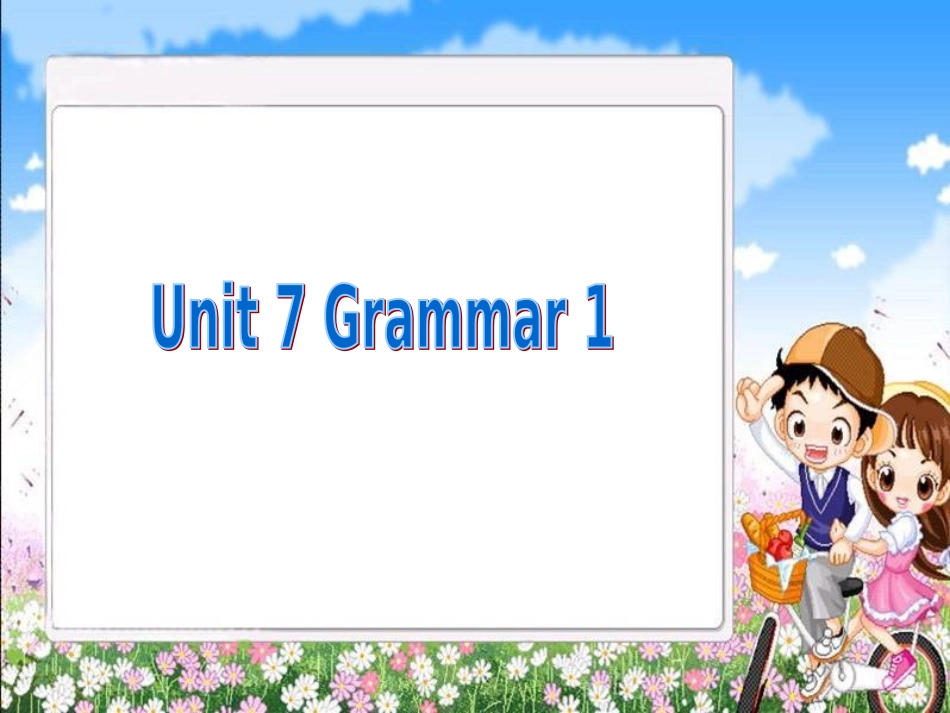 Unit 7 Grammar 1